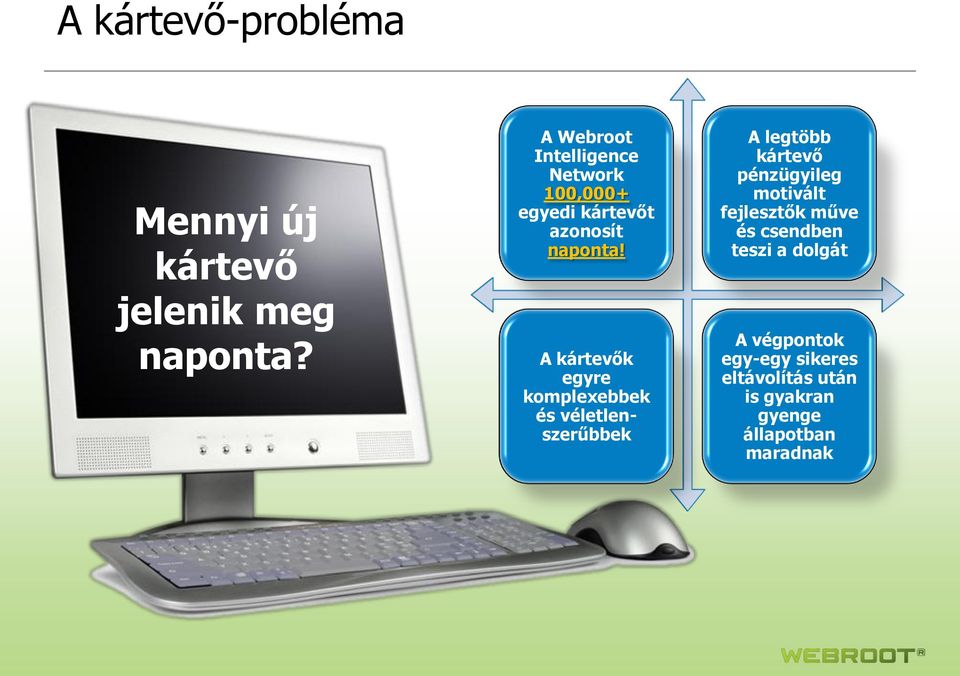 A kártevő-probléma

Mennyi új kártevő jelenik meg naponta?

A Webroot Intelligence Network 100,000+ egyedi kártevőt azonosít naponta!

A legtöbb kártevő pénzügyileg motivált fejlesztők műve és csendben teszi a dolgát

A kártevők egyre komplexebbek és véletlenszerűbbek

A végpontok egy-egy sikeres eltávolítás után is gyakran gyenge állapotban maradnak

WEBROOT®